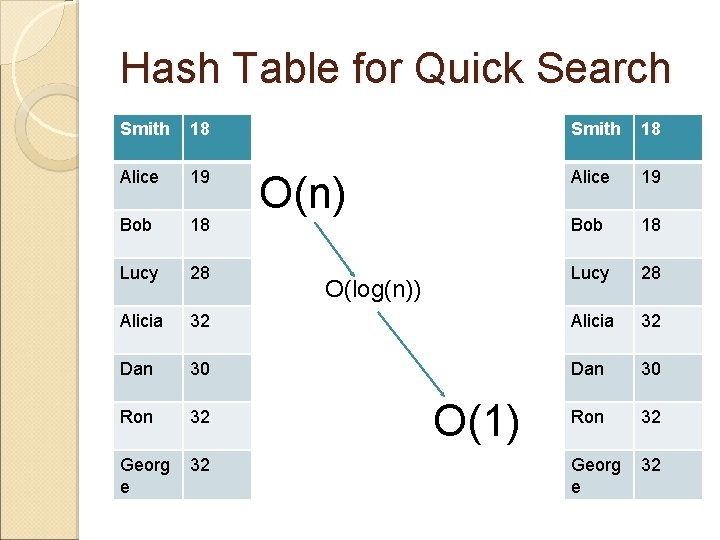 Hash Table for Quick Search

| Smith | 18 |
|---|---|
| Alice | 19 |
| Bob | 18 |
| Lucy | 28 |
| Alicia | 32 |
| Dan | 30 |
| Ron | 32 |
| George | 32 |

O(n)

O(log(n))

O(1)

| Smith | 18 |
|---|---|
| Alice | 19 |
| Bob | 18 |
| Lucy | 28 |
| Alicia | 32 |
| Dan | 30 |
| Ron | 32 |
| George | 32 |